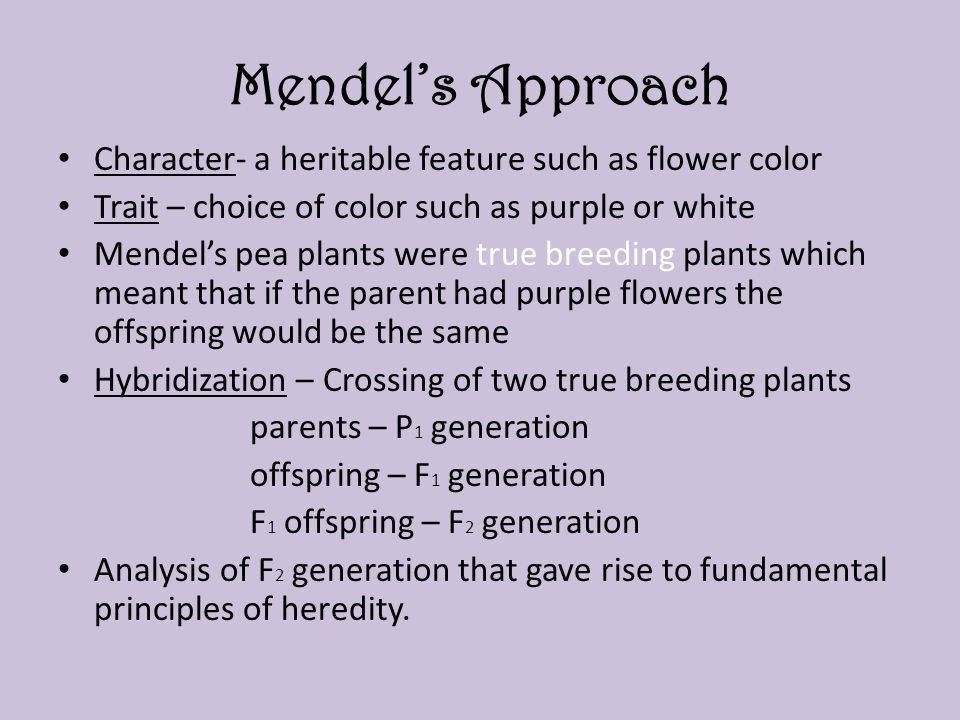 Mendel's Approach

• Character- a heritable feature such as flower color
• Trait – choice of color such as purple or white
• Mendel's pea plants were true breeding plants which meant that if the parent had purple flowers the offspring would be the same
• Hybridization – Crossing of two true breeding plants

parents – $P_1$ generation
offspring – $F_1$ generation
$F_1$ offspring – $F_2$ generation

• Analysis of $F_2$ generation that gave rise to fundamental principles of heredity.